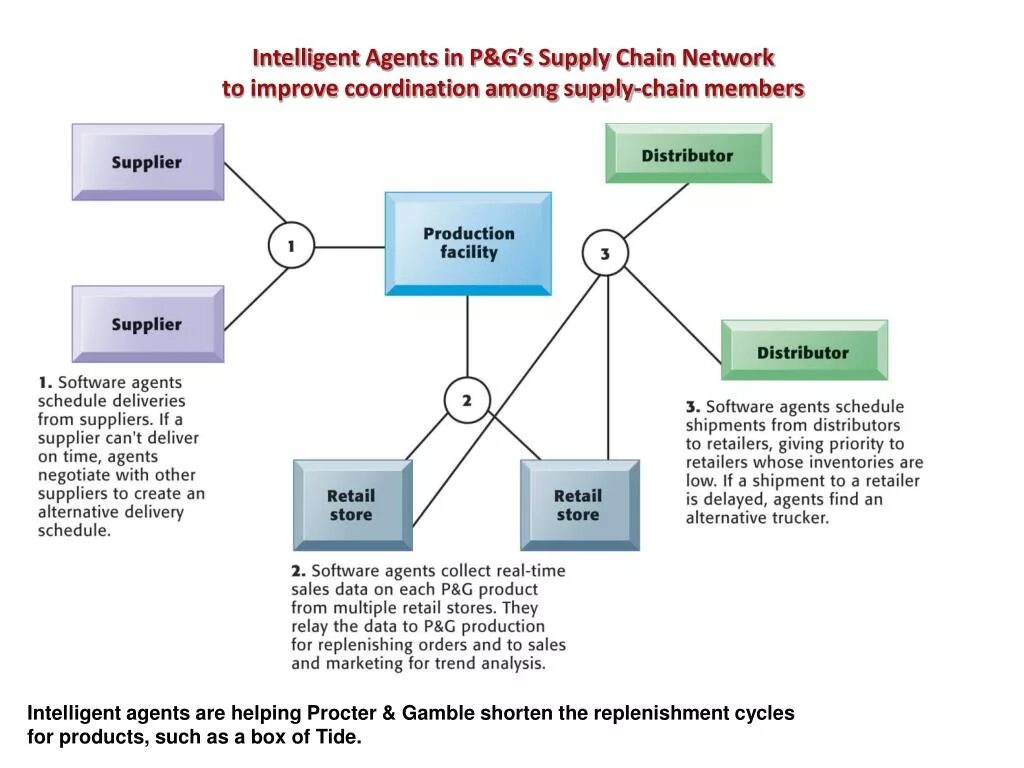 Intelligent Agents in P&G's Supply Chain Network
to improve coordination among supply-chain members

Supplier

Supplier

1

Production facility

Distributor

3

Distributor

2

Retail store

Retail store

1. Software agents schedule deliveries from suppliers. If a supplier can't deliver on time, agents negotiate with other suppliers to create an alternative delivery schedule.

2. Software agents collect real-time sales data on each P&G product from multiple retail stores. They relay the data to P&G production for replenishing orders and to sales and marketing for trend analysis.

3. Software agents schedule shipments from distributors to retailers, giving priority to retailers whose inventories are low. If a shipment to a retailer is delayed, agents find an alternative trucker.

Intelligent agents are helping Procter & Gamble shorten the replenishment cycles for products, such as a box of Tide.